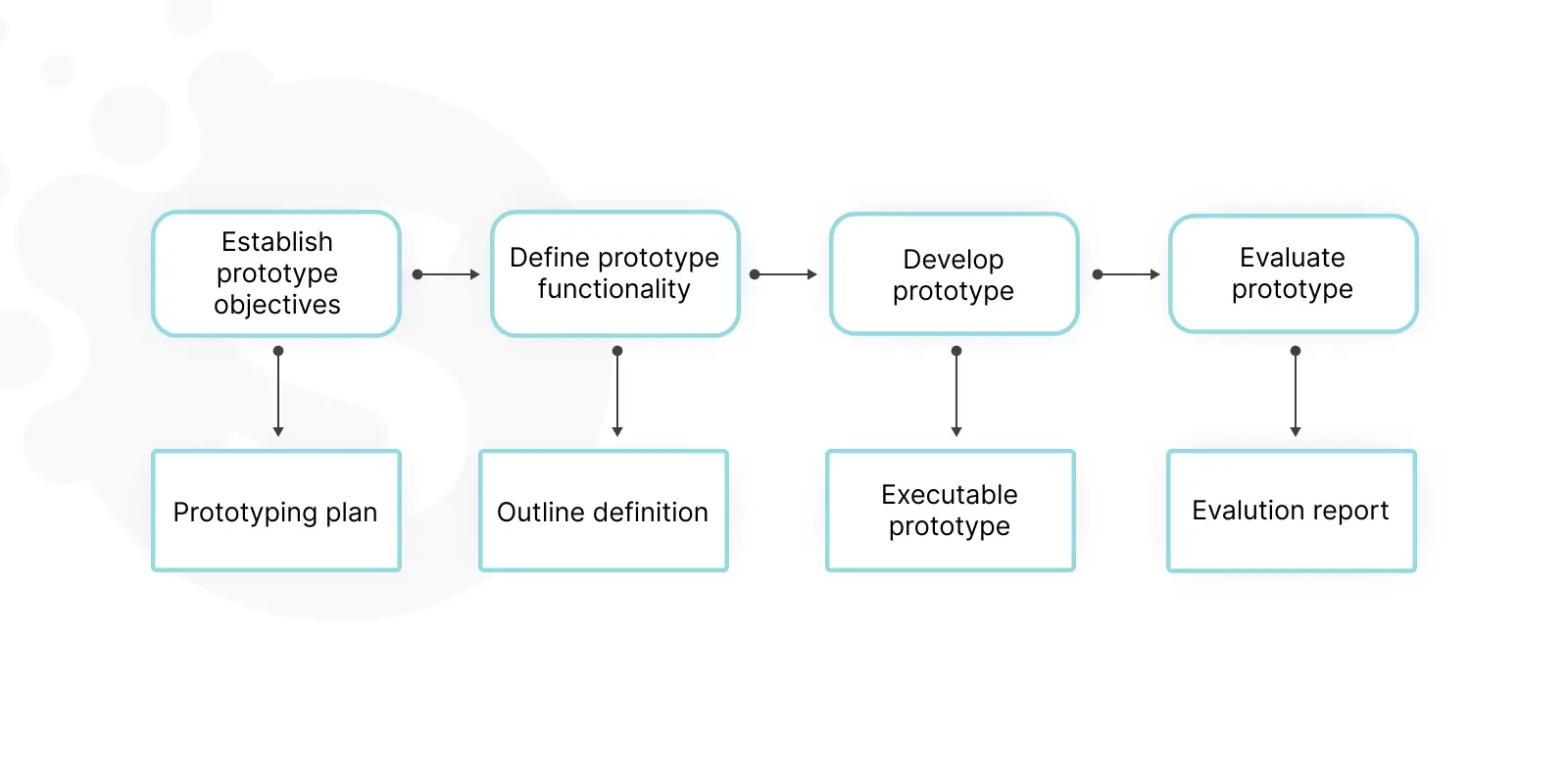 Establish prototype objectives

Define prototype functionality

Develop prototype

Evaluate prototype

Prototyping plan

Outline definition

Executable prototype

Evalution report